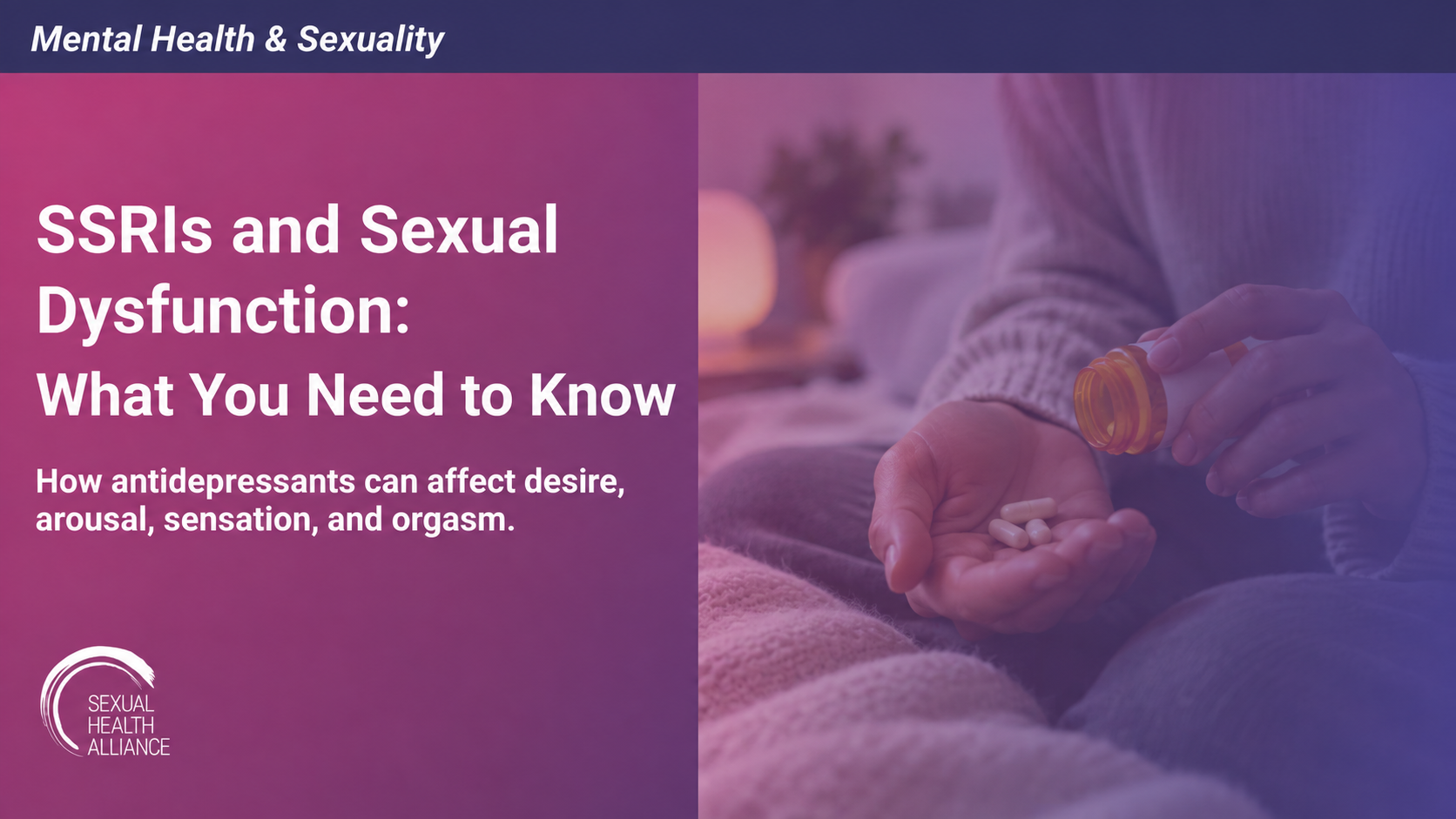 Mental Health & Sexuality

SSRIs and Sexual Dysfunction:
What You Need to Know

How antidepressants can affect desire, arousal, sensation, and orgasm.

SEXUAL HEALTH ALLIANCE